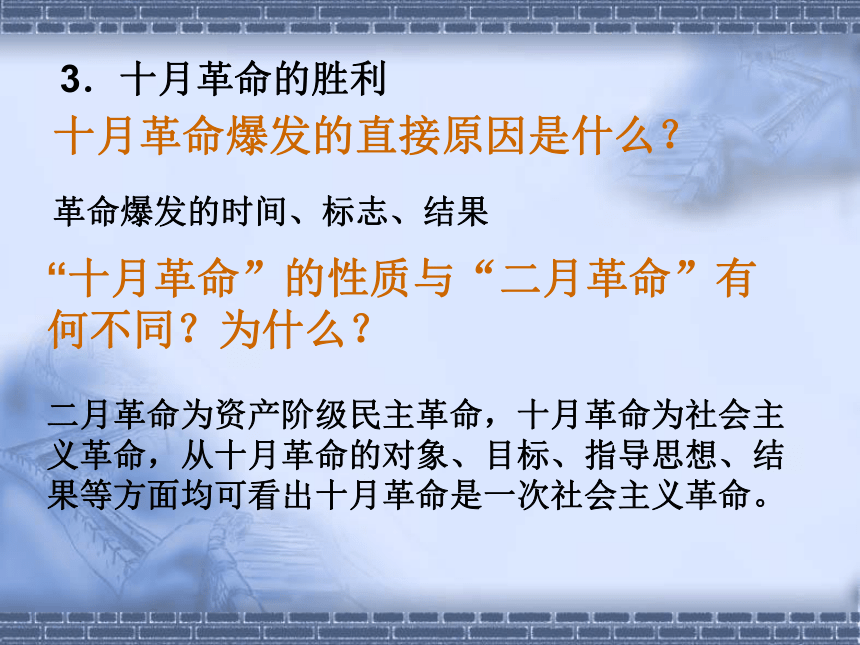 3．十月革命的胜利

十月革命爆发的直接原因是什么？

革命爆发的时间、标志、结果

“十月革命”的性质与“二月革命”有何不同？为什么？

二月革命为资产阶级民主革命，十月革命为社会主义革命，从十月革命的对象、目标、指导思想、结果等方面均可看出十月革命是一次社会主义革命。